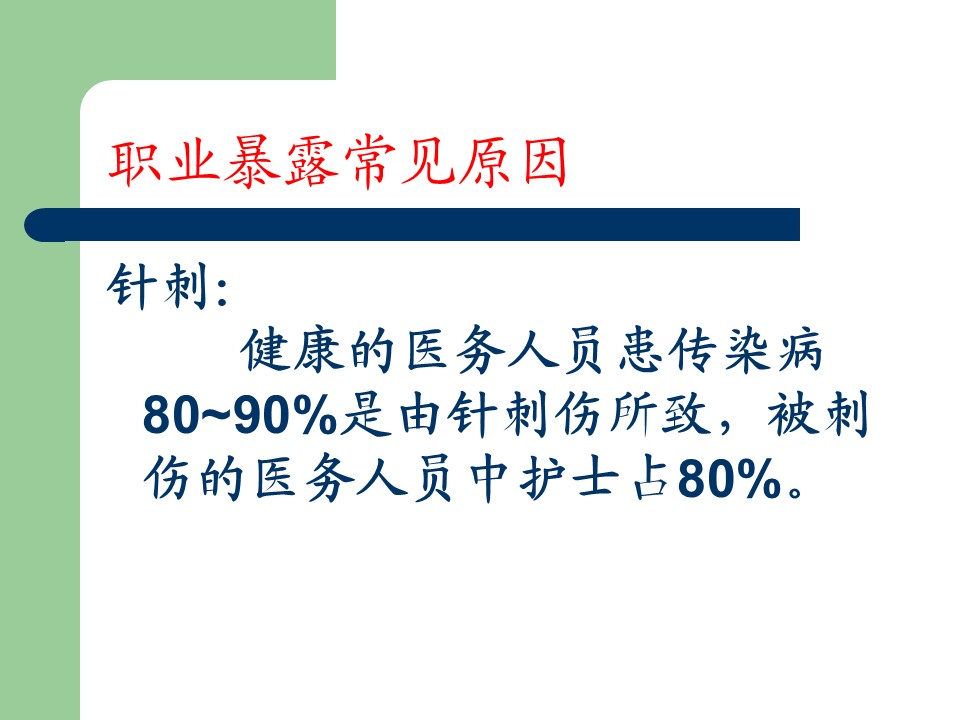 职业暴露常见原因

针刺:

健康的医务人员患传染病80~90%是由针刺伤所致，被刺伤的医务人员中护士占80%。